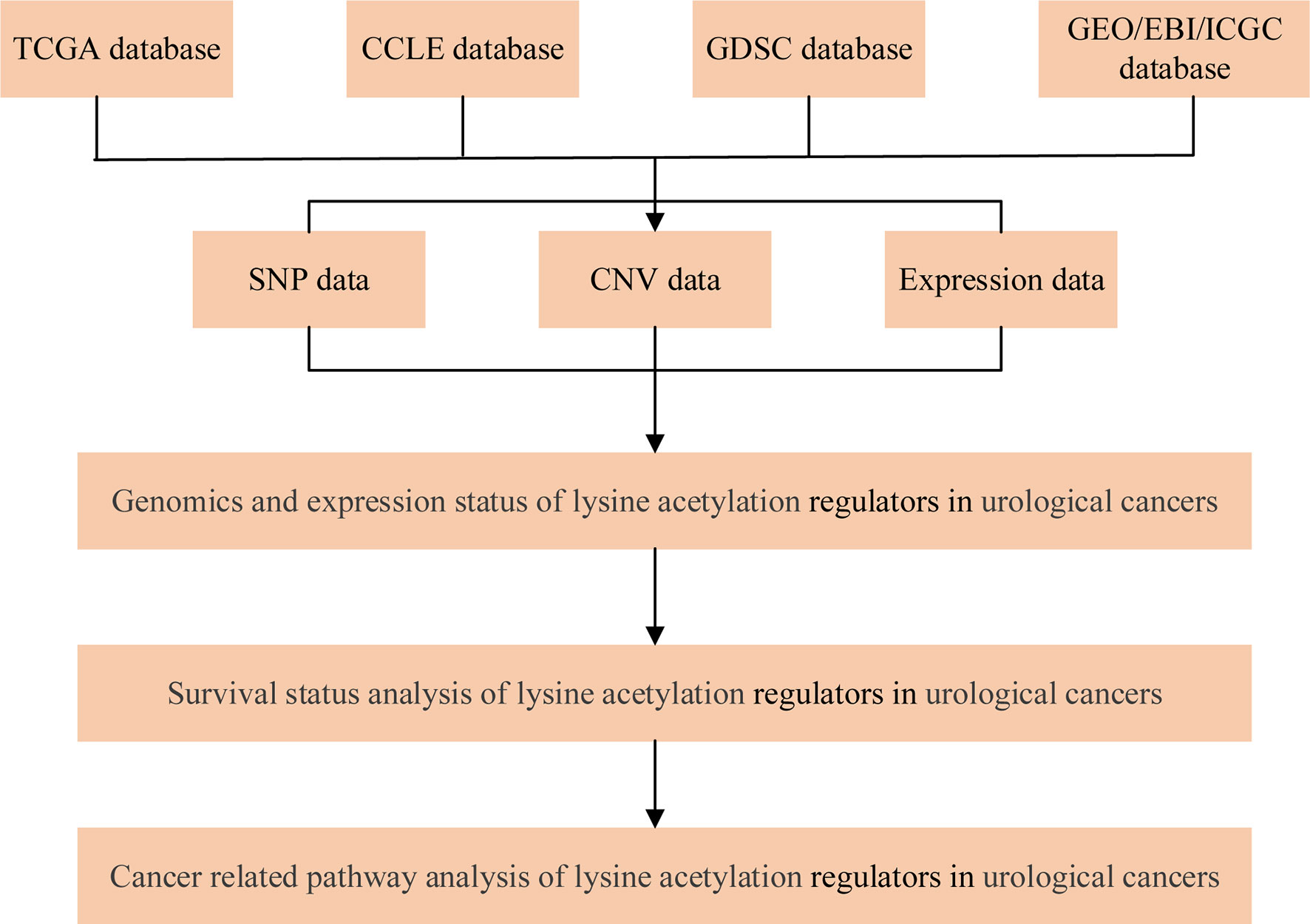 TCGA database

CCLE database

GDSC database

GEO/EBI/ICGC database

SNP data

CNV data

Expression data

Genomics and expression status of lysine acetylation regulators in urological cancers

Survival status analysis of lysine acetylation regulators in urological cancers

Cancer related pathway analysis of lysine acetylation regulators in urological cancers